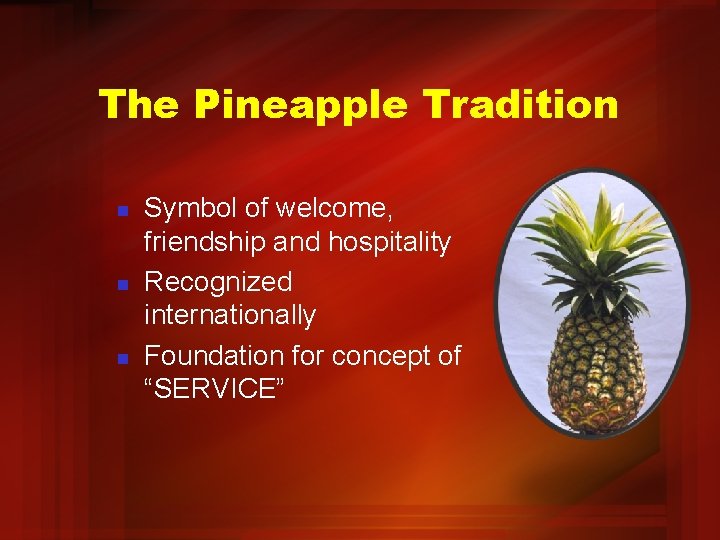 The Pineapple Tradition

- Symbol of welcome, friendship and hospitality
- Recognized internationally
- Foundation for concept of “SERVICE”